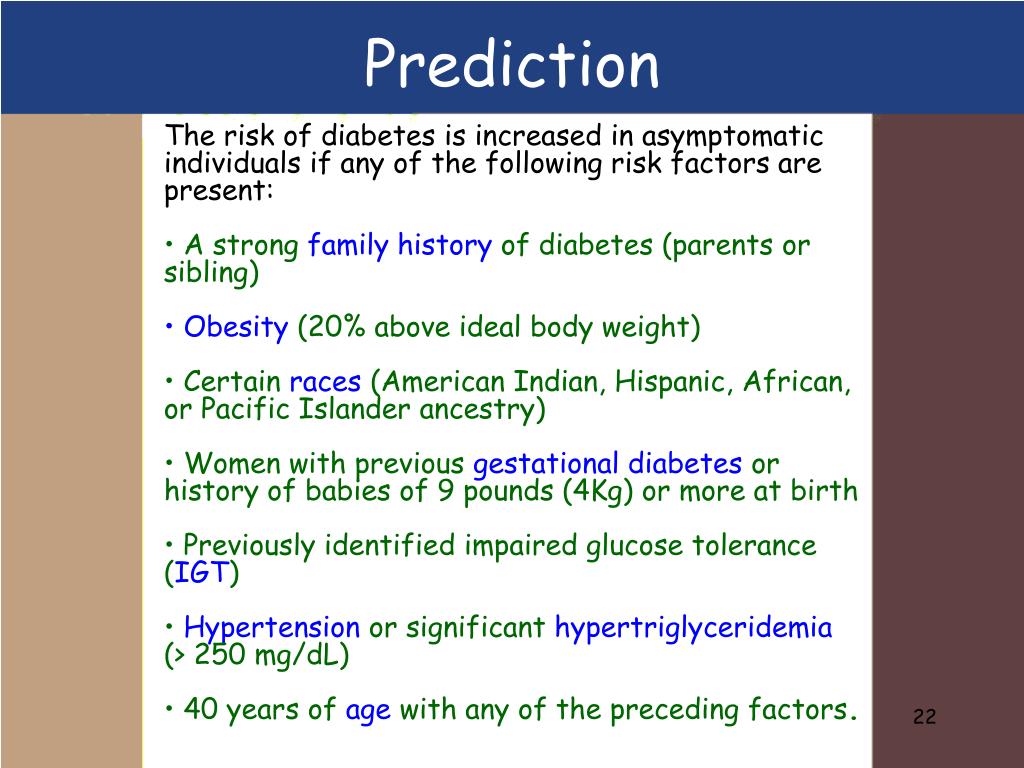 Prediction

The risk of diabetes is increased in asymptomatic individuals if any of the following risk factors are present:

• A strong family history of diabetes (parents or sibling)

• Obesity (20% above ideal body weight)

• Certain races (American Indian, Hispanic, African, or Pacific Islander ancestry)

• Women with previous gestational diabetes or history of babies of 9 pounds (4Kg) or more at birth

• Previously identified impaired glucose tolerance (IGT)

• Hypertension or significant hypertriglyceridemia (> 250 mg/dL)

• 40 years of age with any of the preceding factors.

22